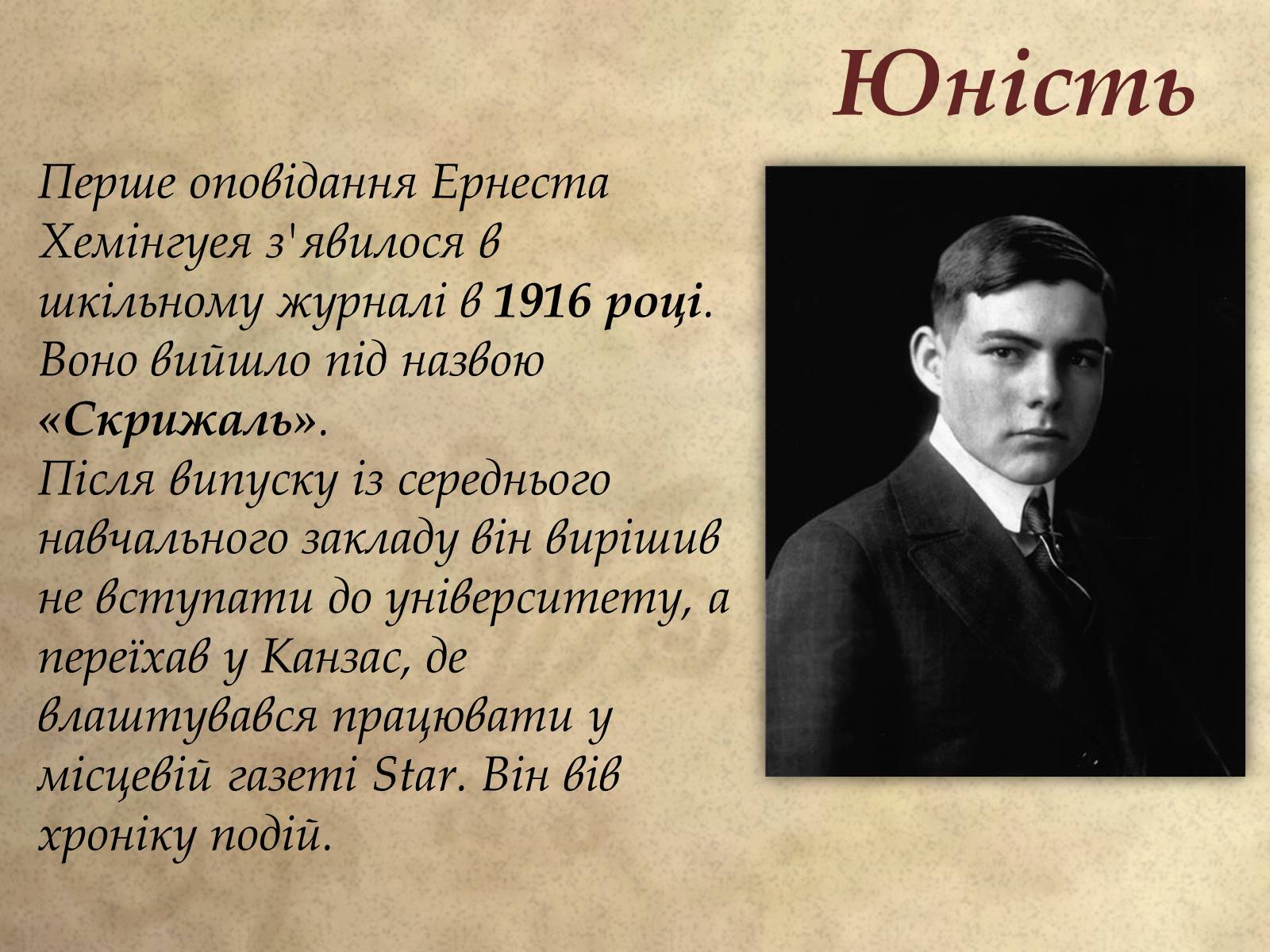 Юність

Перше оповідання Ернеста Хемінгуея з'явилося в шкільному журналі в 1916 році. Воно вийшло під назвою «Скрижаль».
Після випуску із середнього навчального закладу він вирішив не вступати до університету, а переїхав у Канзас, де влаштувався працювати у місцевій газеті Star. Він вів хроніку подій.